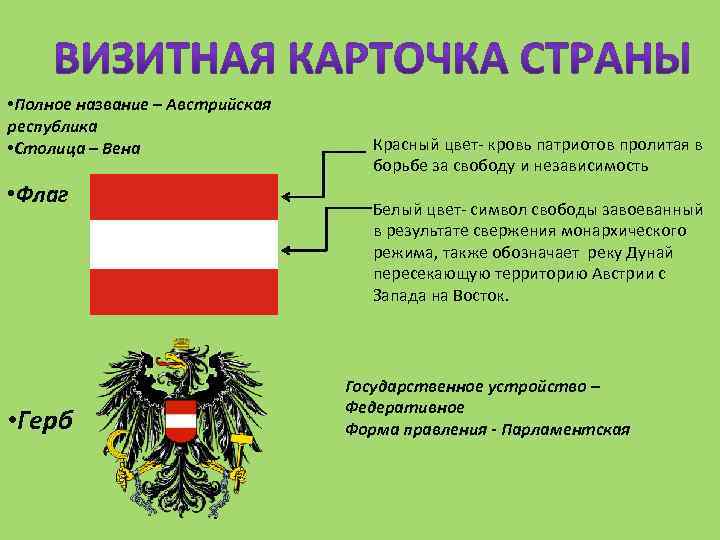 ВИЗИТНАЯ КАРТОЧКА СТРАНЫ

•Полное название – Австрийская республика
•Столица – Вена

•Флаг

Красный цвет- кровь патриотов пролитая в борьбе за свободу и независимость

Белый цвет- символ свободы завоеванный в результате свержения монархического режима, также обозначает реку Дунай пересекающую территорию Австрии с Запада на Восток.

•Герб

Государственное устройство – Федеративное
Форма правления - Парламентская